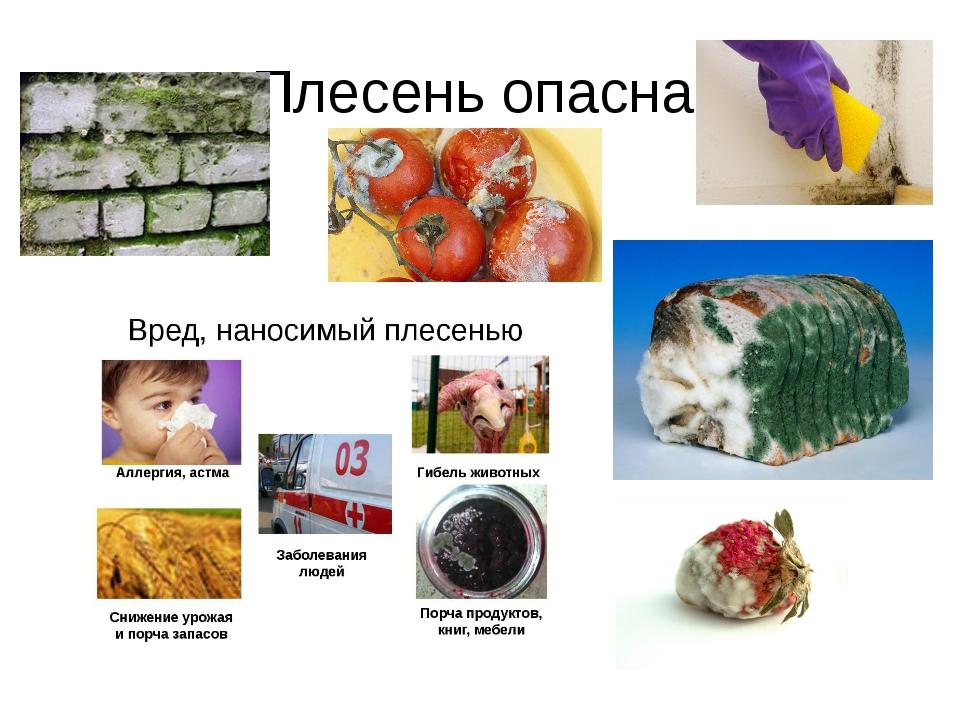 Плесень опасна

Вред, наносимый плесенью

Аллергия, астма

03

Гибель животных

Заболевания людей

Снижение урожая и порча запасов

Порча продуктов, книг, мебели